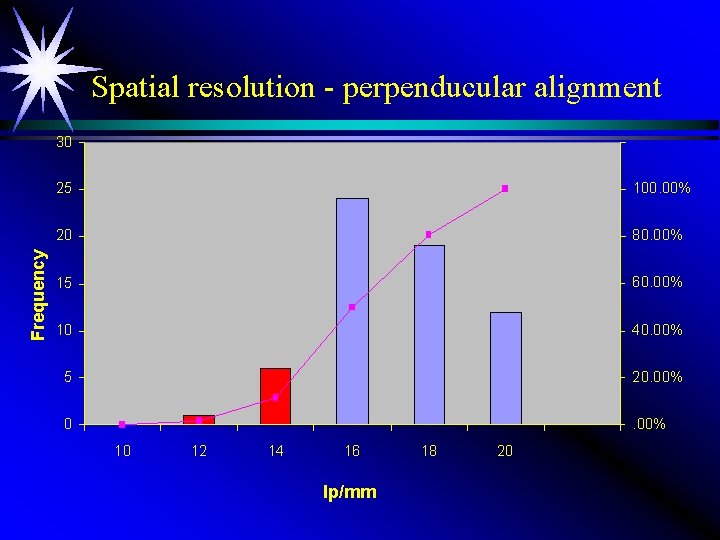 Spatial resolution - perpenducular alignment

30
25
20
15
10
5
0

Frequency

100.00%
80.00%
60.00%
40.00%
20.00%
.00%

10 12 14 16 18 20

lp/mm